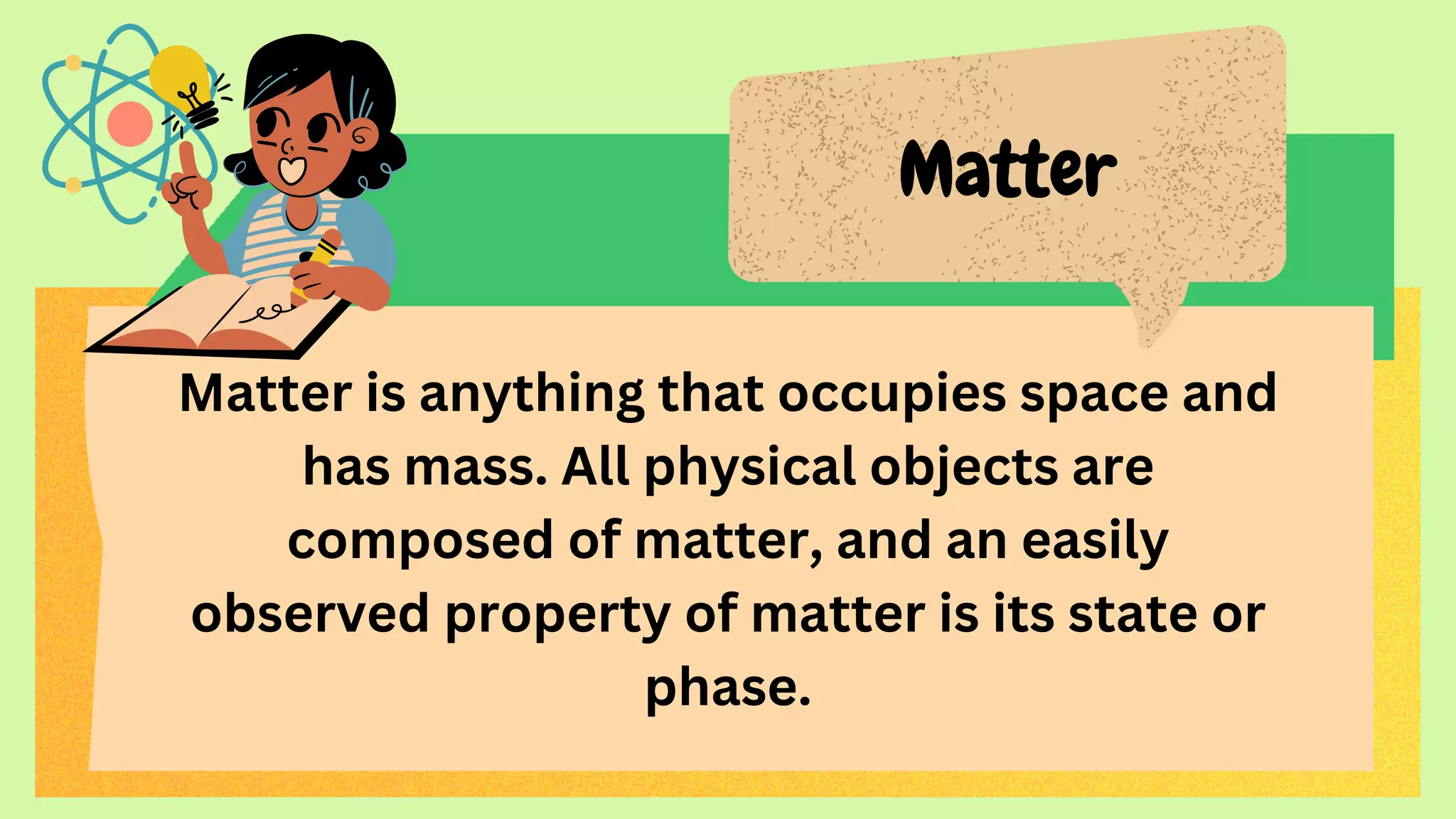 Matter

Matter is anything that occupies space and has mass. All physical objects are composed of matter, and an easily observed property of matter is its state or phase.